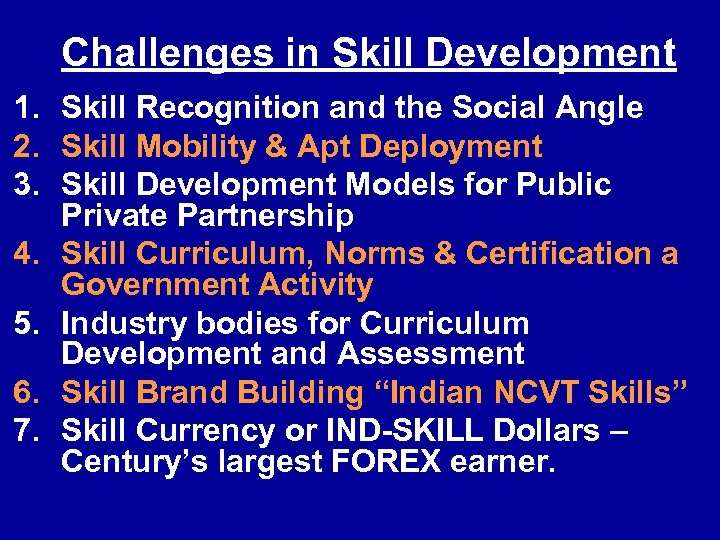 Challenges in Skill Development

1. Skill Recognition and the Social Angle
2. Skill Mobility & Apt Deployment
3. Skill Development Models for Public Private Partnership
4. Skill Curriculum, Norms & Certification a Government Activity
5. Industry bodies for Curriculum Development and Assessment
6. Skill Brand Building “Indian NCVT Skills”
7. Skill Currency or IND-SKILL Dollars – Century’s largest FOREX earner.